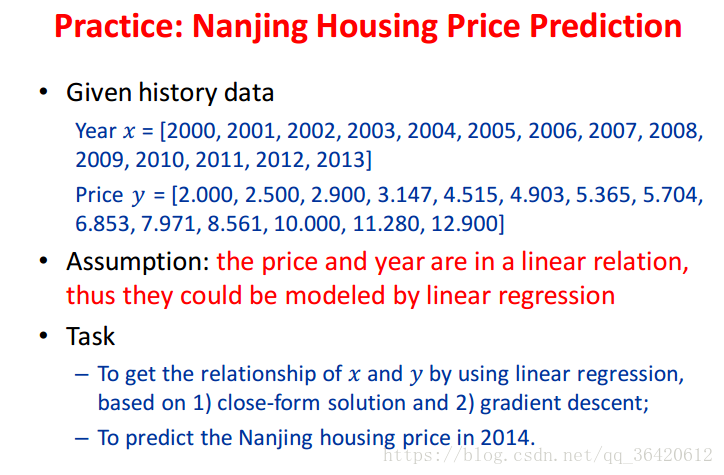 Practice: Nanjing Housing Price Prediction

• Given history data

Year $x$ = [2000, 2001, 2002, 2003, 2004, 2005, 2006, 2007, 2008, 2009, 2010, 2011, 2012, 2013]

Price $y$ = [2.000, 2.500, 2.900, 3.147, 4.515, 4.903, 5.365, 5.704, 6.853, 7.971, 8.561, 10.000, 11.280, 12.900]

• Assumption: the price and year are in a linear relation, thus they could be modeled by linear regression

• Task

– To get the relationship of $x$ and $y$ by using linear regression, based on 1) close-form solution and 2) gradient descent;

– To predict the Nanjing housing price in 2014.

https://blog.csdn.net/qq_36420612